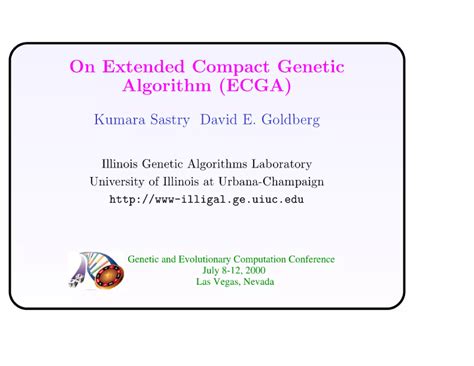 On Extended Compact Genetic Algorithm (ECGA)

Kumara Sastry  David E. Goldberg

Illinois Genetic Algorithms Laboratory
University of Illinois at Urbana-Champaign
http://www-illigal.ge.uiuc.edu

Genetic and Evolutionary Computation Conference
July 8-12, 2000
Las Vegas, Nevada